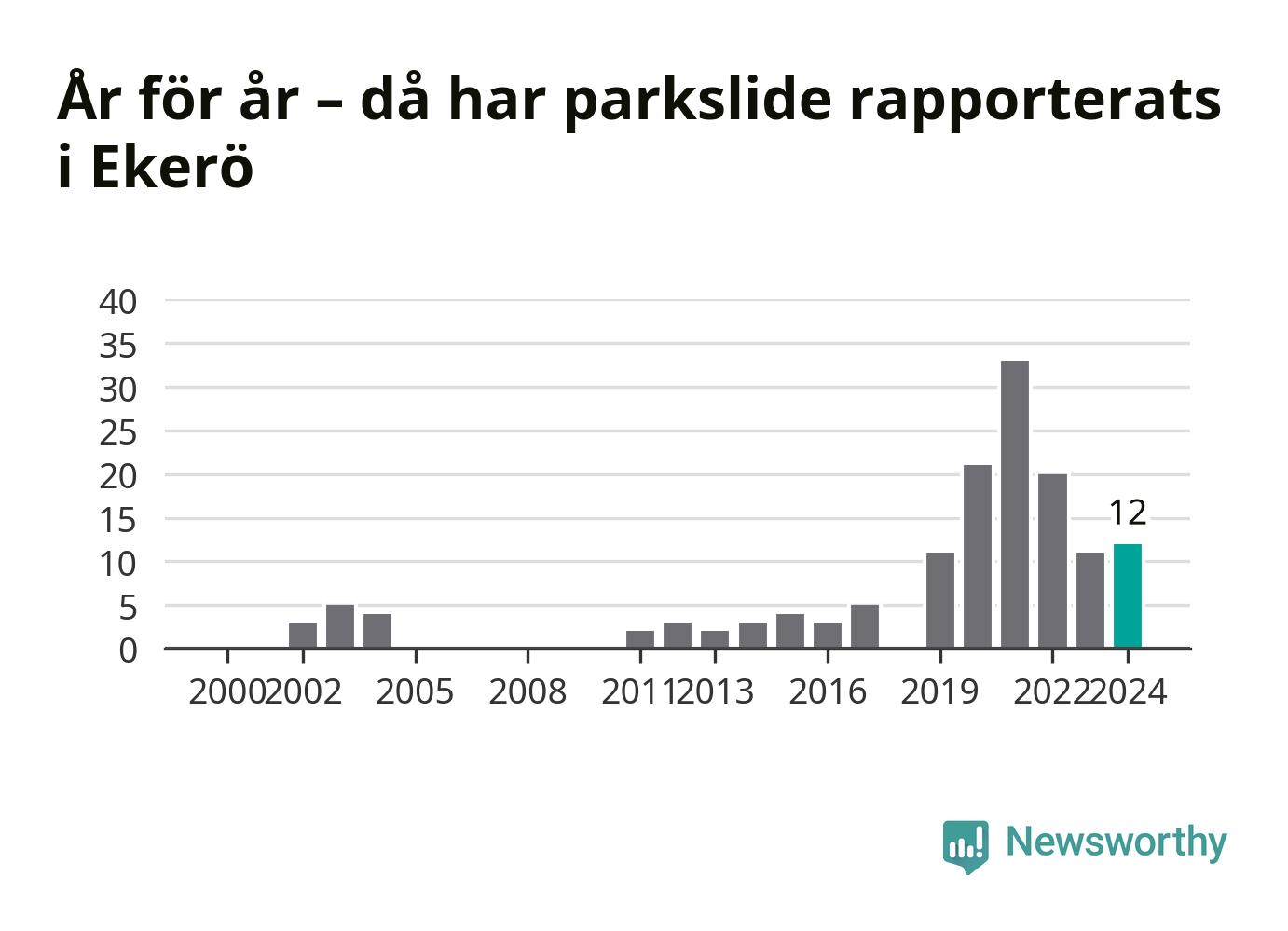 År för år – då har parkslide rapporterats i Ekerö

40
35
30
25
20
15
10
5
0

12

2000 2002 2005 2008 2011 2013 2016 2019 2022 2024

Newsworthy